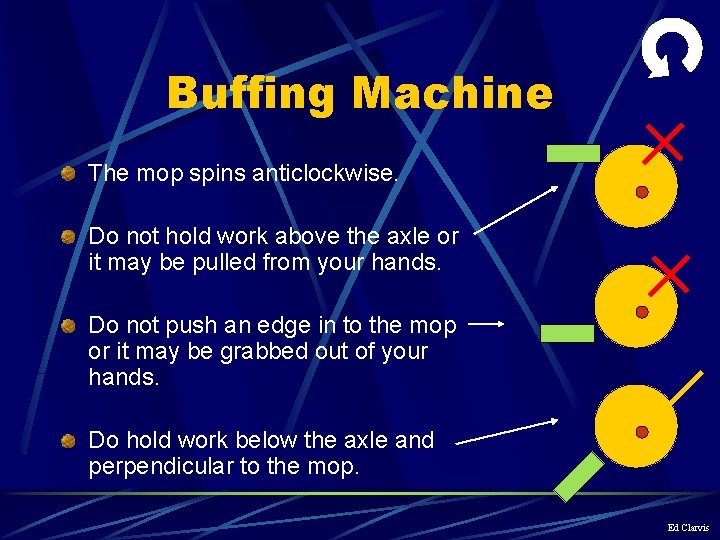 Buffing Machine

The mop spins anticlockwise.

Do not hold work above the axle or it may be pulled from your hands.

Do not push an edge in to the mop or it may be grabbed out of your hands.

Do hold work below the axle and perpendicular to the mop.

Ed Clarvis